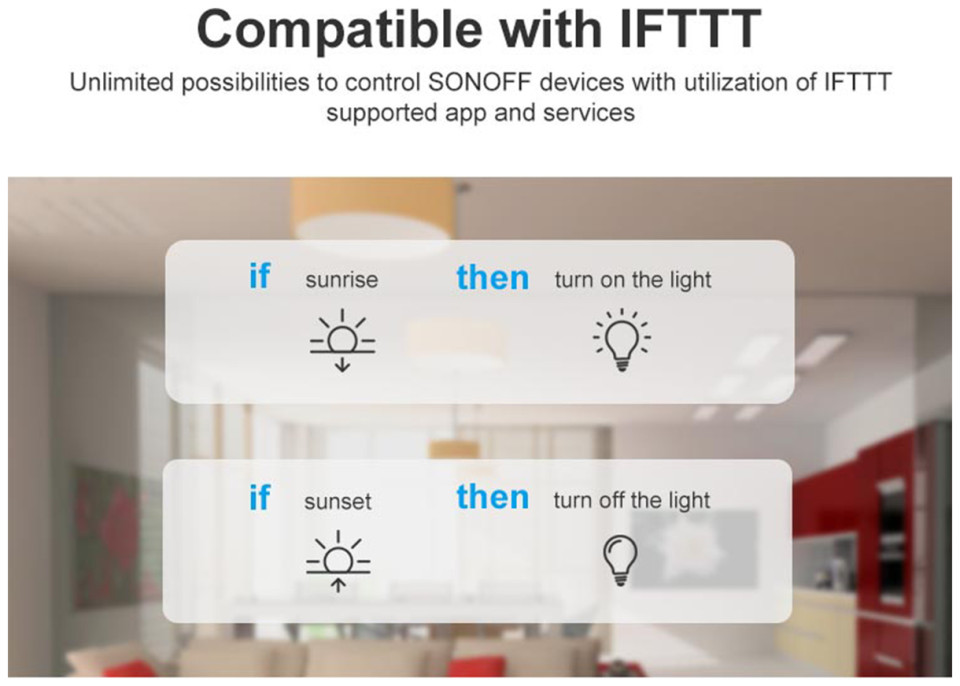 Compatible with IFTTT

Unlimited possibilities to control SONOFF devices with utilization of IFTTT supported app and services

if sunrise then turn on the light

if sunset then turn off the light